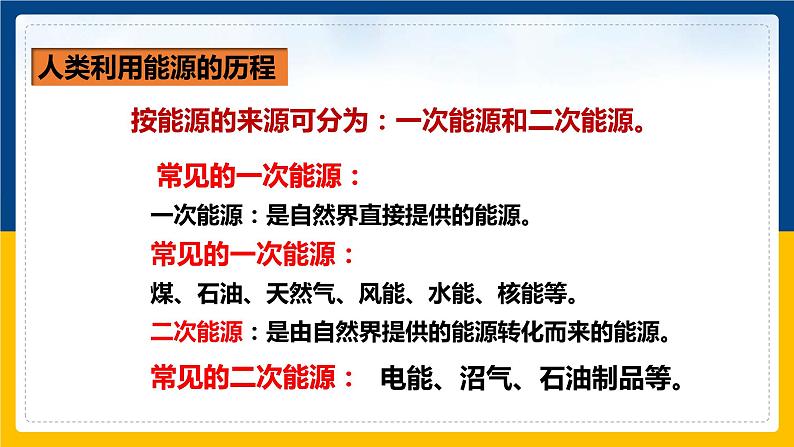 人类利用能源的历程

按能源的来源可分为：一次能源和二次能源。

常见的一次能源：

一次能源：是自然界直接提供的能源。

常见的一次能源：

煤、石油、天然气、风能、水能、核能等。

二次能源：是由自然界提供的能源转化而来的能源。

常见的二次能源： 电能、沼气、石油制品等。